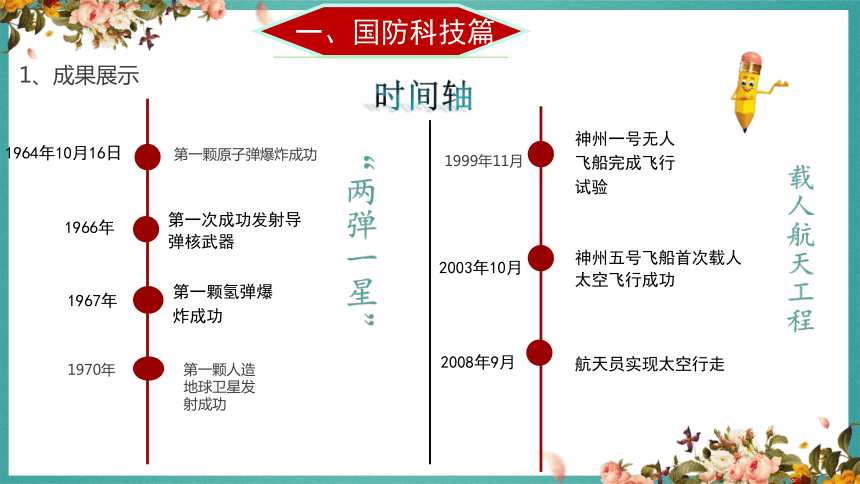 一、国防科技篇

1、成果展示

时间轴

1964年10月16日 第一颗原子弹爆炸成功

1966年 第一次成功发射导弹核武器

1967年 第一颗氢弹爆炸成功

1970年 第一颗人造地球卫星发射成功

“两弹一星”

1999年11月 神州一号无人飞船完成飞行试验

2003年10月 神州五号飞船首次载人太空飞行成功

2008年9月 航天员实现太空行走

载人航天工程